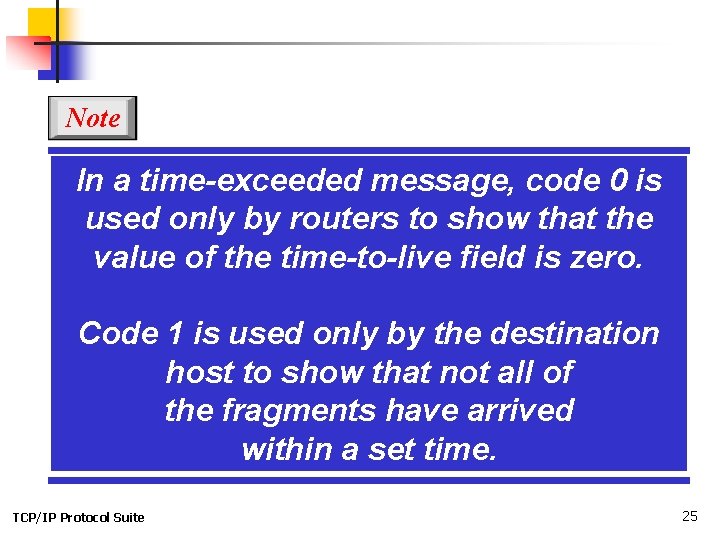 Note

In a time-exceeded message, code 0 is used only by routers to show that the value of the time-to-live field is zero.

Code 1 is used only by the destination host to show that not all of the fragments have arrived within a set time.

TCP/IP Protocol Suite

25